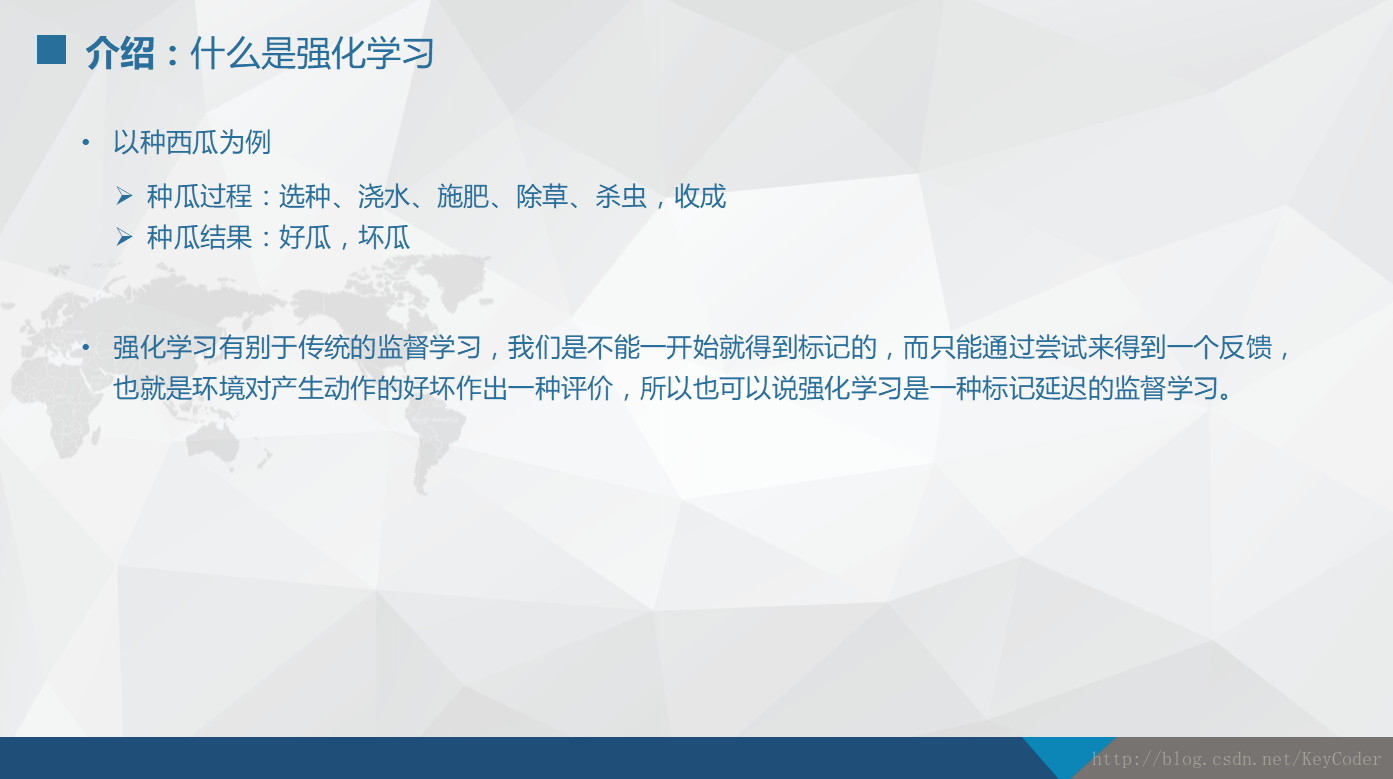 介绍：什么是强化学习

• 以种西瓜为例

➢ 种瓜过程：选种、浇水、施肥、除草、杀虫，收成
➢ 种瓜结果：好瓜，坏瓜

• 强化学习有别于传统的监督学习，我们是不能一开始就得到标记的，而只能通过尝试来得到一个反馈，也就是环境对产生动作的好坏作出一种评价，所以也可以说强化学习是一种标记延迟的监督学习。

http://blog.csdn.net/KeyCoder